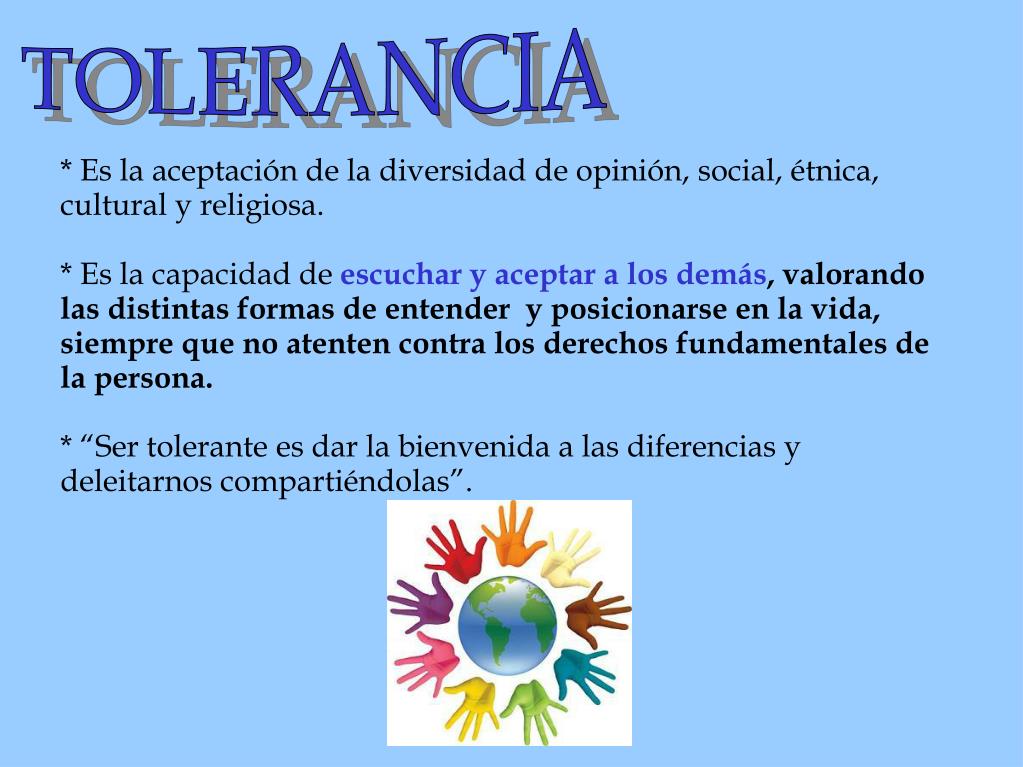 TOLERANCIA

* Es la aceptación de la diversidad de opinión, social, étnica, cultural y religiosa.

* Es la capacidad de escuchar y aceptar a los demás, valorando las distintas formas de entender y posicionarse en la vida, siempre que no atenten contra los derechos fundamentales de la persona.

* “Ser tolerante es dar la bienvenida a las diferencias y deleitarnos compartiéndolas”.